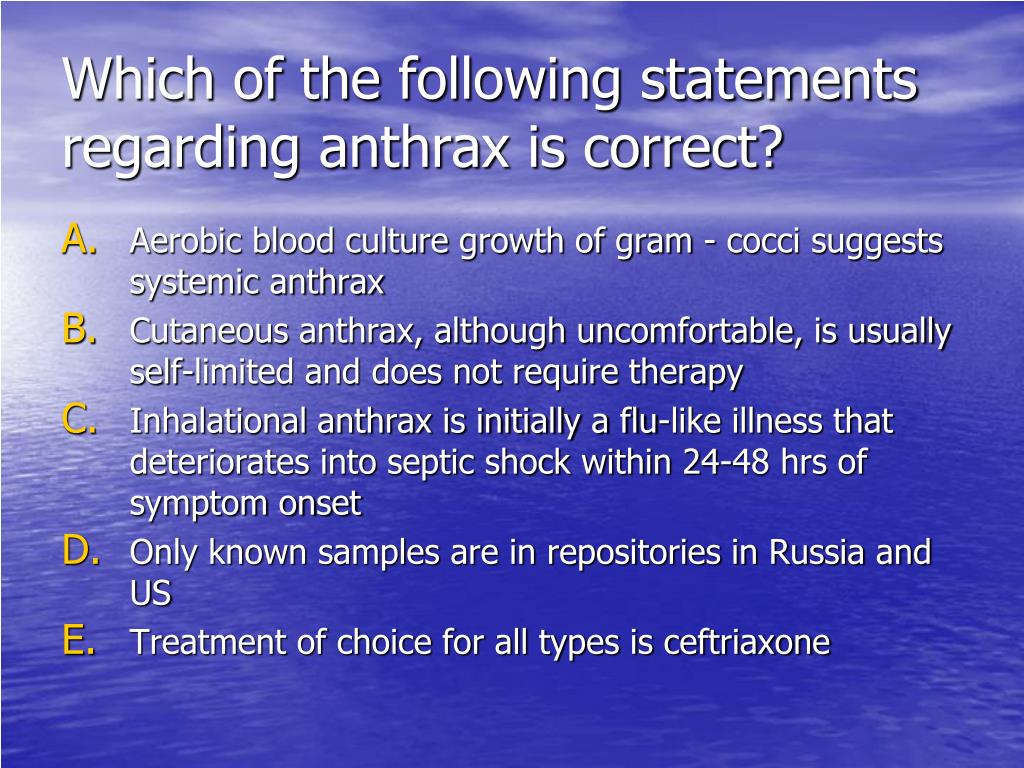 Which of the following statements regarding anthrax is correct?

A. Aerobic blood culture growth of gram - cocci suggests systemic anthrax
B. Cutaneous anthrax, although uncomfortable, is usually self-limited and does not require therapy
C. Inhalational anthrax is initially a flu-like illness that deteriorates into septic shock within 24-48 hrs of symptom onset
D. Only known samples are in repositories in Russia and US
E. Treatment of choice for all types is ceftriaxone